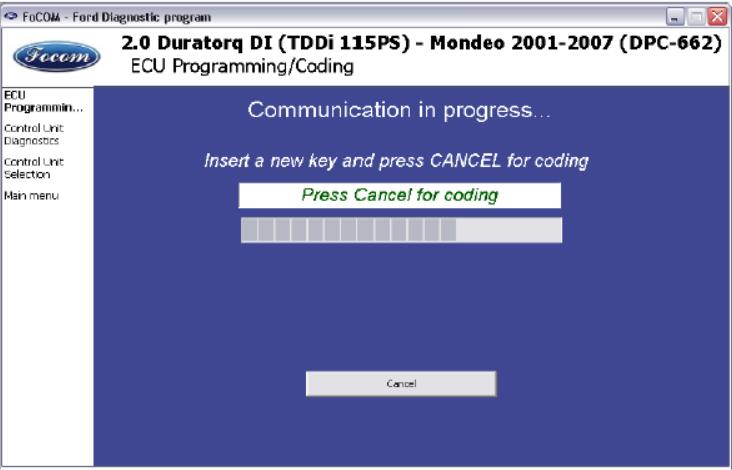 FoCOM - Ford Diagnostic program

Focom

2.0 Duratorq DI (TDDi 115PS) - Mondeo 2001-2007 (DPC-662)
ECU Programming/Coding

ECU Programmin...
Control Unit Diagnostics
Control Unit Selection
Main menu

Communication in progress...

Insert a new key and press CANCEL for coding

Press Cancel for coding

Cancel